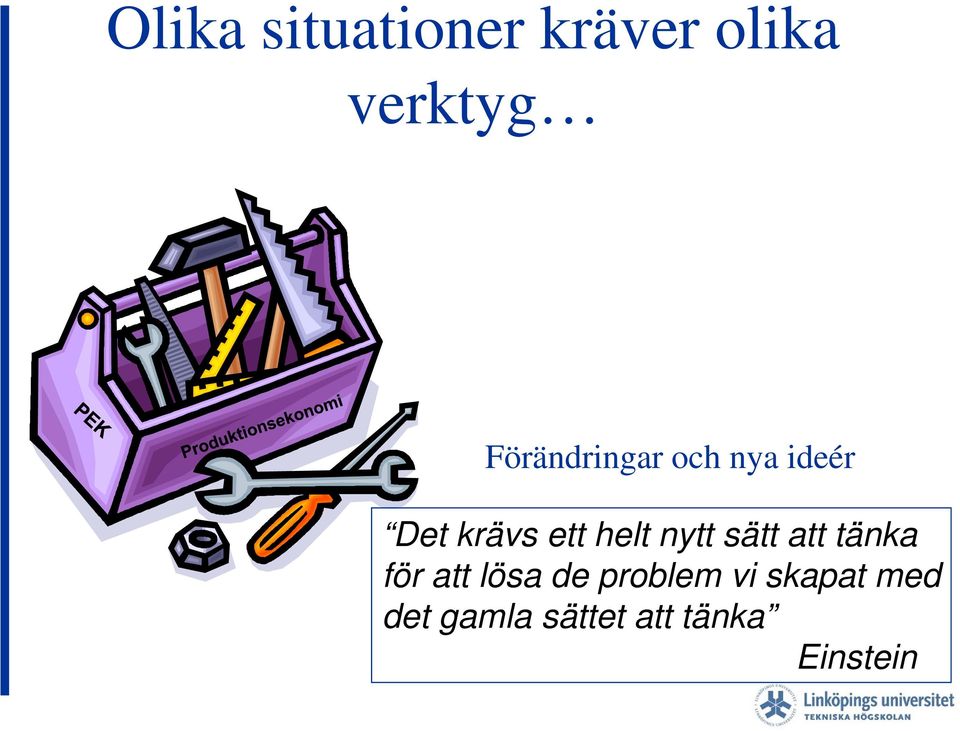 Olika situationer kräver olika verktyg…

PEK
Produktionsekonomi

Förändringar och nya ideér

“Det krävs ett helt nytt sätt att tänka för att lösa de problem vi skapat med det gamla sättet att tänka”
Einstein

Linköpings universitet
TEKNISKA HÖGSKOLAN